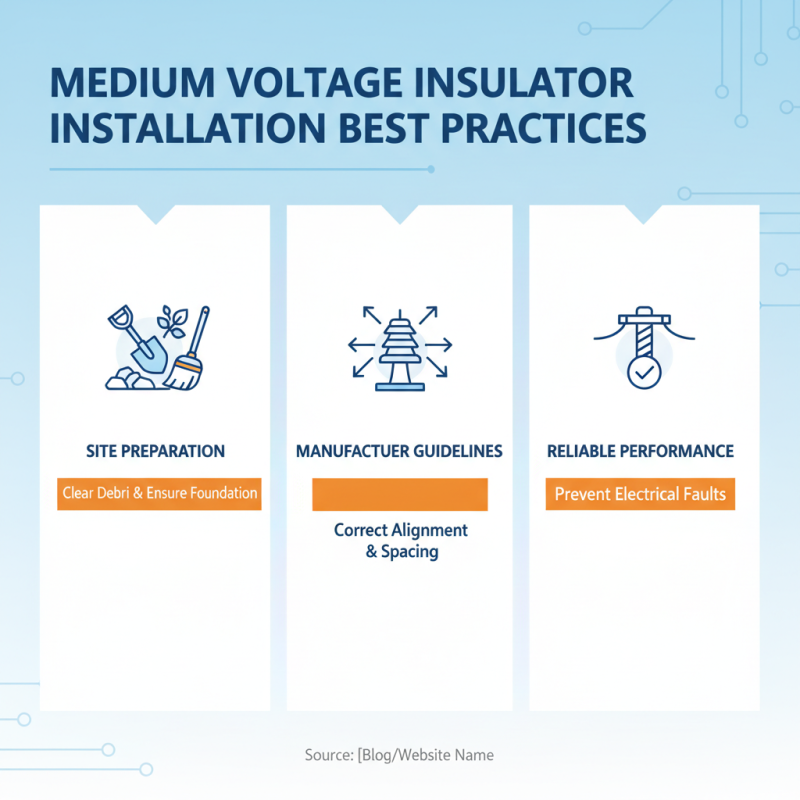 MEDIUM VOLTAGE INSULATOR INSTALLATION BEST PRACTICES

SITE PREPARATION

Clear Debri & Ensure Foundation

MANUFACTUER GUIDELINES

Correct Alignment & Spacing

RELIABLE PERFORMANCE

Prevent Electrical Faults

Source: [Blog/Website Name